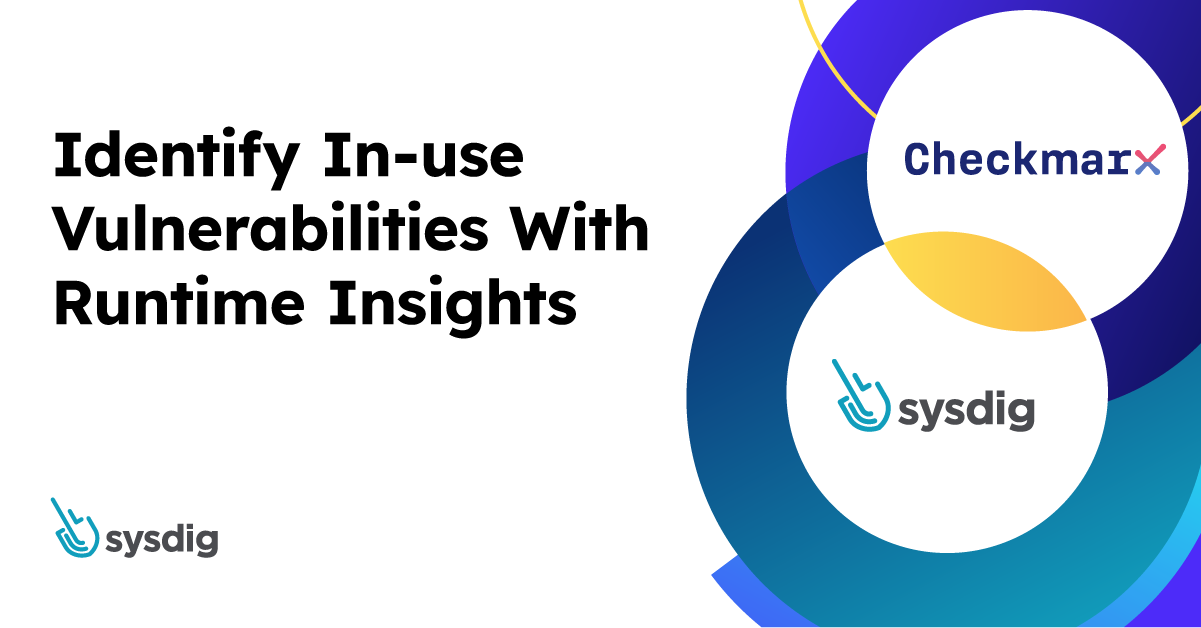 Identify In-use Vulnerabilities With Runtime Insights

Checkmarx

sysdig

sysdig